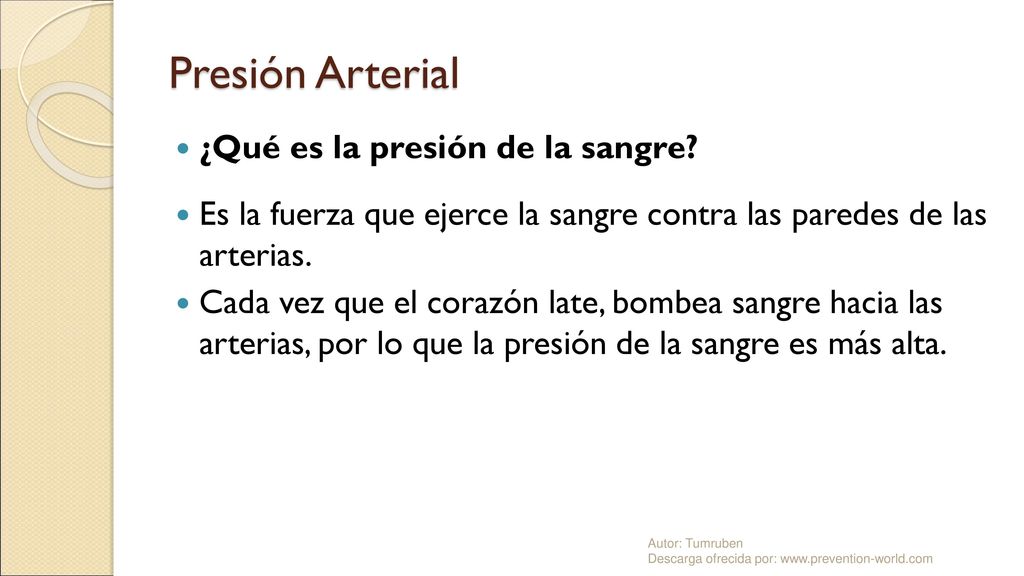 Presión Arterial

¿Qué es la presión de la sangre?

Es la fuerza que ejerce la sangre contra las paredes de las arterias.

Cada vez que el corazón late, bombea sangre hacia las arterias, por lo que la presión de la sangre es más alta.

Autor: Tumruben
Descarga ofrecida por: www.prevention-world.com